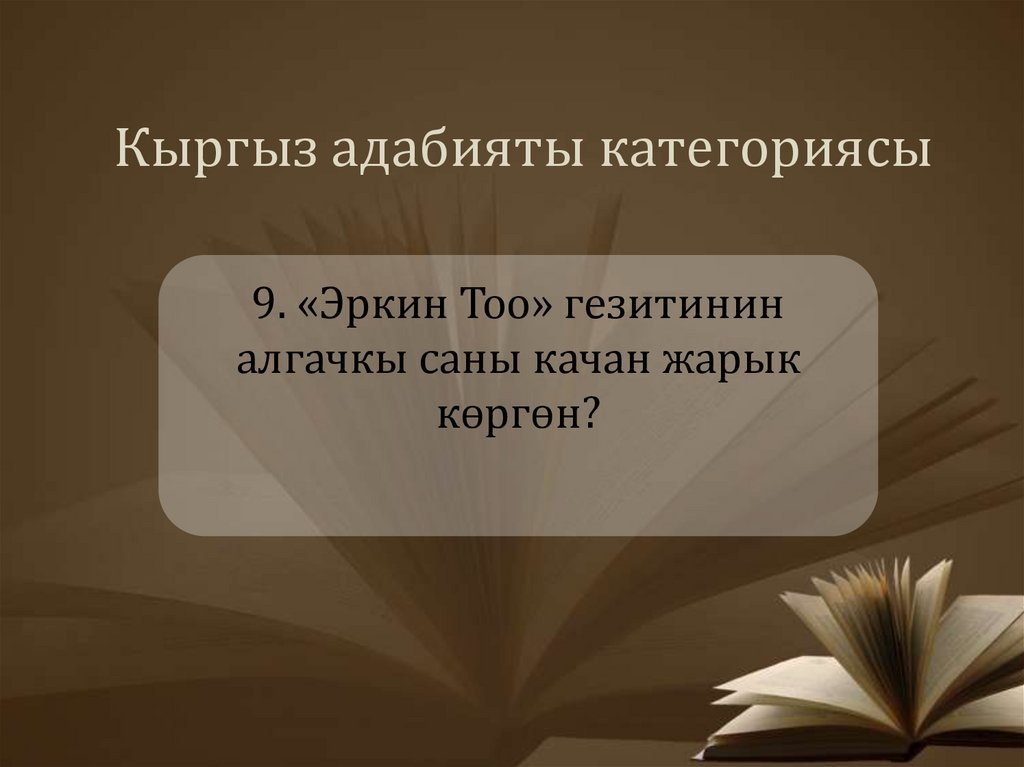 Кыргыз адабияты категориясы

9. «Эркин Тоо» гезитинин алгачкы саны качан жарык көргөн?